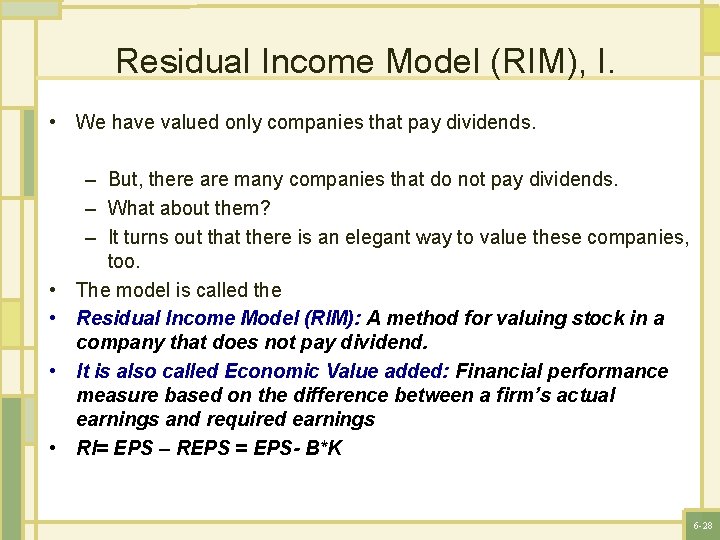 Residual Income Model (RIM), I.

• We have valued only companies that pay dividends.

– But, there are many companies that do not pay dividends.
– What about them?
– It turns out that there is an elegant way to value these companies, too.

• The model is called the
• Residual Income Model (RIM): A method for valuing stock in a company that does not pay dividend.
• It is also called Economic Value added: Financial performance measure based on the difference between a firm's actual earnings and required earnings
• RI= EPS – REPS = EPS- B*K

6-28